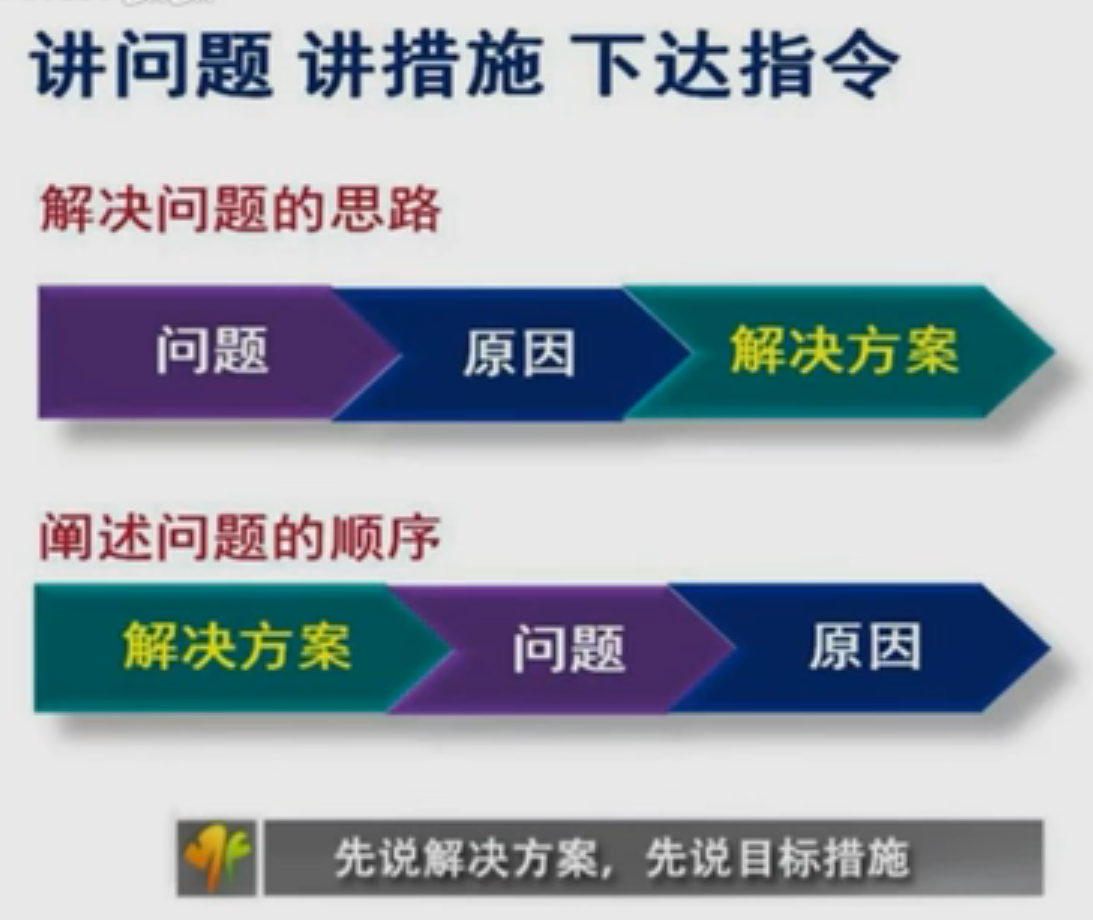 讲问题 讲措施 下达指令

解决问题的思路

问题 原因 解决方案

阐述问题的顺序

解决方案 问题 原因

先说解决方案，先说目标措施